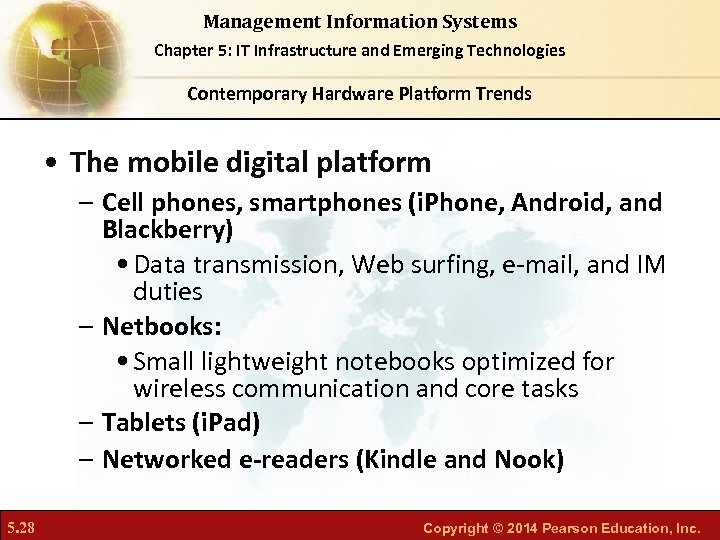 Management Information Systems

Chapter 5: IT Infrastructure and Emerging Technologies

Contemporary Hardware Platform Trends

• The mobile digital platform

– Cell phones, smartphones (iPhone, Android, and Blackberry)

• Data transmission, Web surfing, e-mail, and IM duties

– Netbooks:

• Small lightweight notebooks optimized for wireless communication and core tasks

– Tablets (iPad)

– Networked e-readers (Kindle and Nook)

5.28

Copyright © 2014 Pearson Education, Inc.